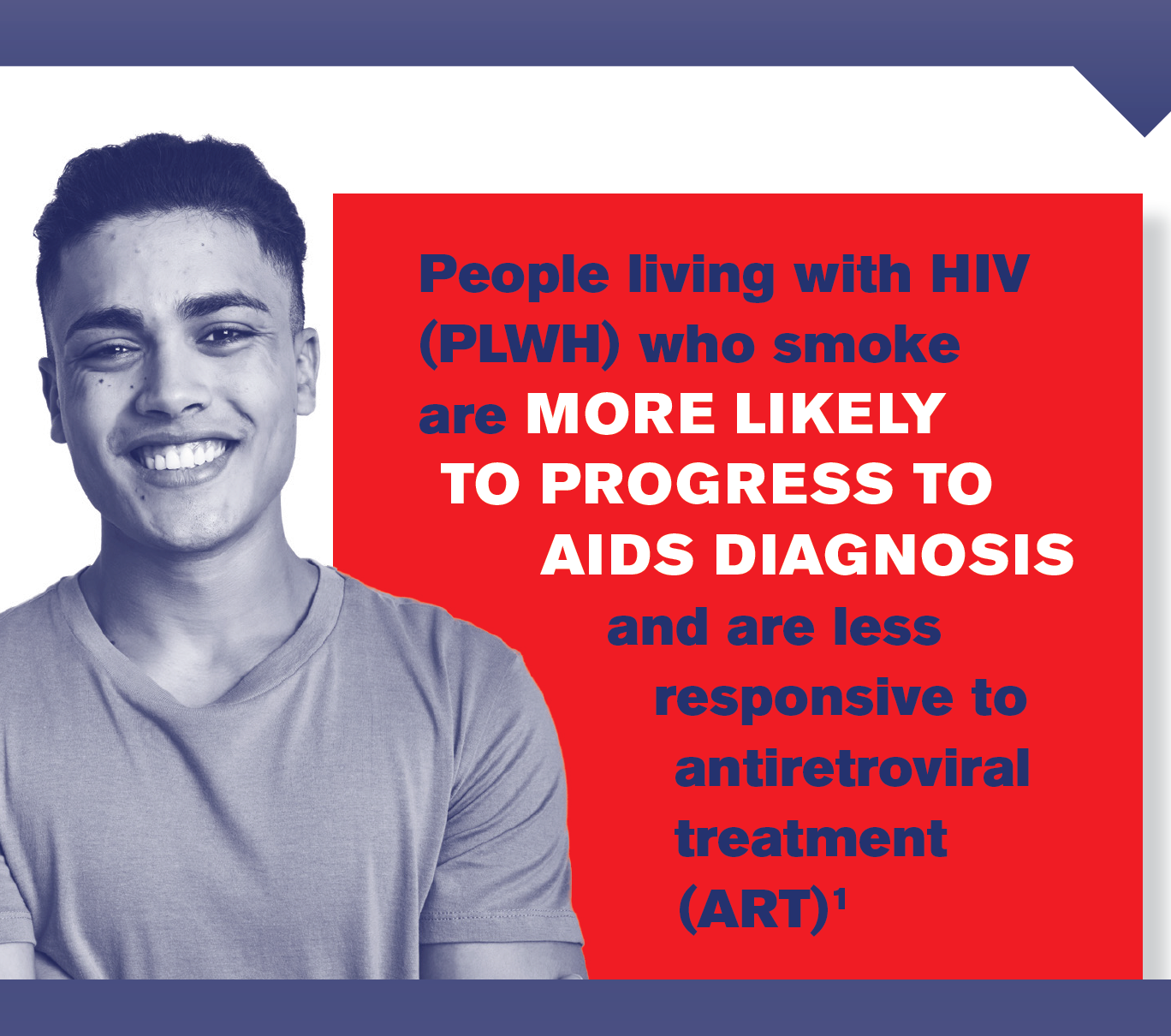 People living with HIV (PLWH) who smoke are MORE LIKELY TO PROGRESS TO AIDS DIAGNOSIS and are less responsive to antiretroviral treatment (ART)$^1$